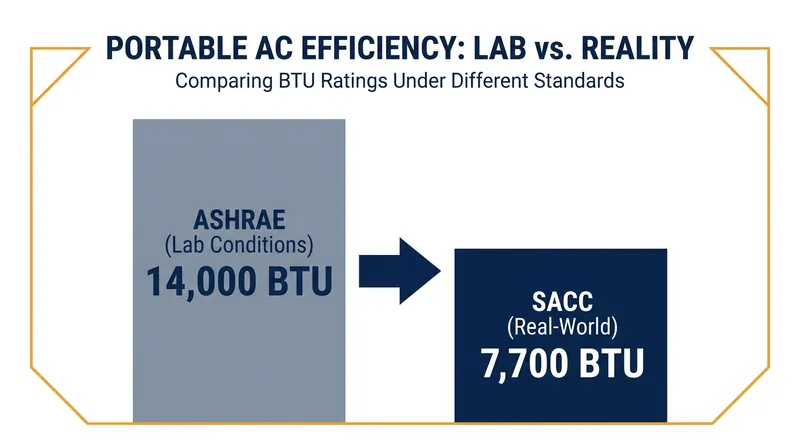 PORTABLE AC EFFICIENCY: LAB vs. REALITY
Comparing BTU Ratings Under Different Standards

ASHRAE
(Lab Conditions)
14,000 BTU

SACC
(Real-World)
7,700 BTU